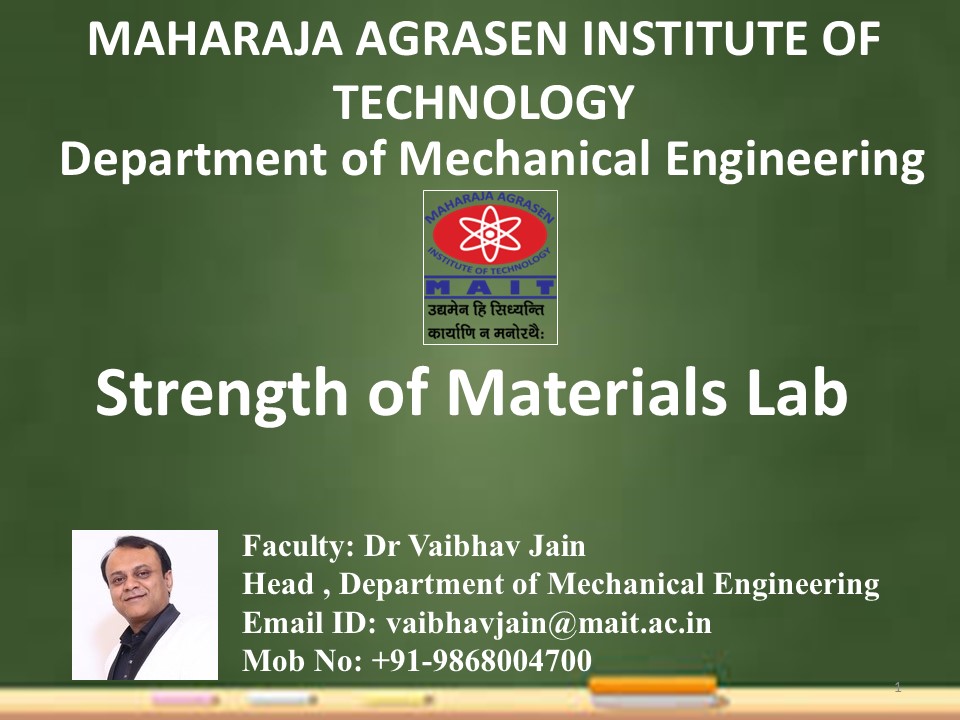 MAHARAJA AGRASEN INSTITUTE OF TECHNOLOGY
Department of Mechanical Engineering

MAHARAJA AGRASEN INSTITUTE OF TECHNOLOGY
MAIT
उद्यमेन हि सिध्यन्ति
कार्याणि न मनोरथैः

Strength of Materials Lab

Faculty: Dr Vaibhav Jain
Head , Department of Mechanical Engineering
Email ID: vaibhavjain@mait.ac.in
Mob No: +91-9868004700

1